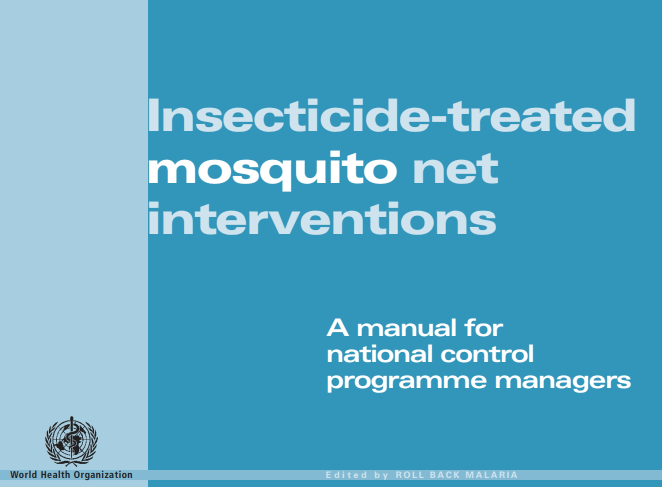 Insecticide-treated mosquito net interventions

A manual for national control programme managers

World Health Organization

Edited by ROLL BACK MALARIA